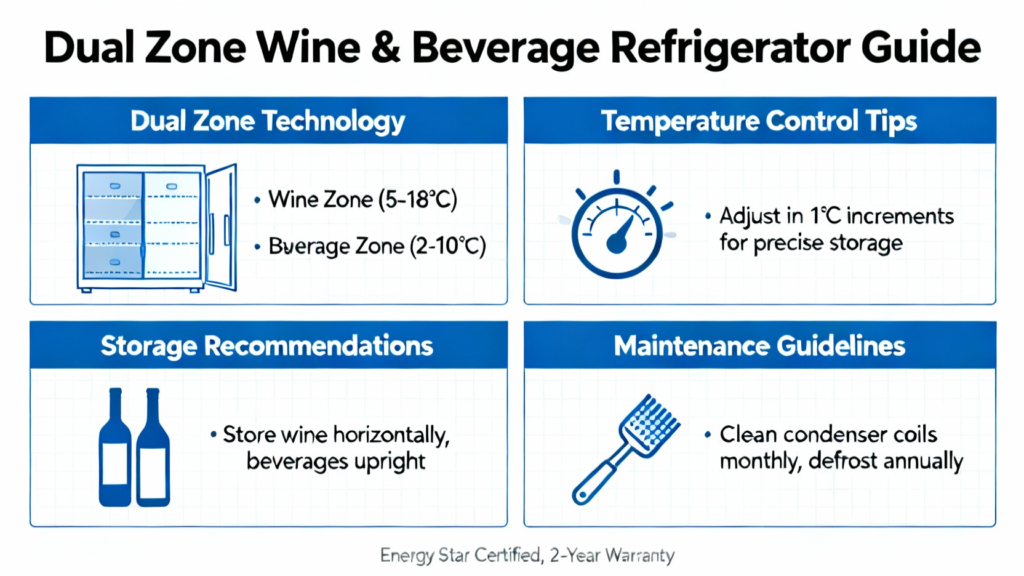 Dual Zone Wine & Beverage Refrigerator Guide

Dual Zone Technology

• Wine Zone (5-18°C)

• Bverage Zone (2-10°C)

Temperature Control Tips

• Adjust in 1°C increments for precise storage

Storage Recommendations

• Store wine horizontally, beverages upright

Maintenance Guidelines

• Clean condenser coils monthly, defrost annually

Energy Star Certified, 2-Year Warranty